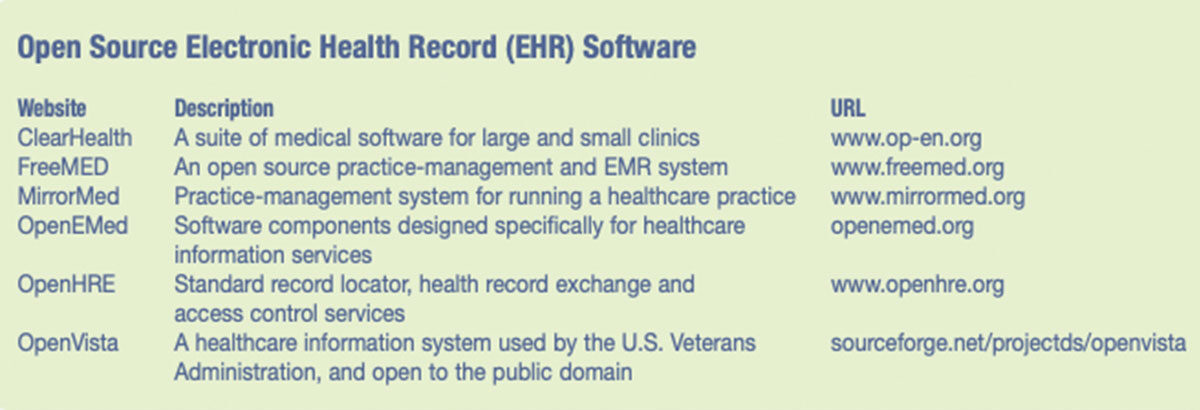 Open Source Electronic Health Record (EHR) Software

| Website | Description | URL |
|---|---|---|
| ClearHealth | A suite of medical software for large and small clinics | www.op-en.org |
| FreeMED | An open source practice-management and EMR system | www.freemed.org |
| MirrorMed | Practice-management system for running a healthcare practice | www.mirrormed.org |
| OpenEMed | Software components designed specifically for healthcare information services | openemed.org |
| OpenHRE | Standard record locator, health record exchange and access control services | www.openhre.org |
| OpenVista | A healthcare information system used by the U.S. Veterans Administration, and open to the public domain | sourceforge.net/projectds/openvista |